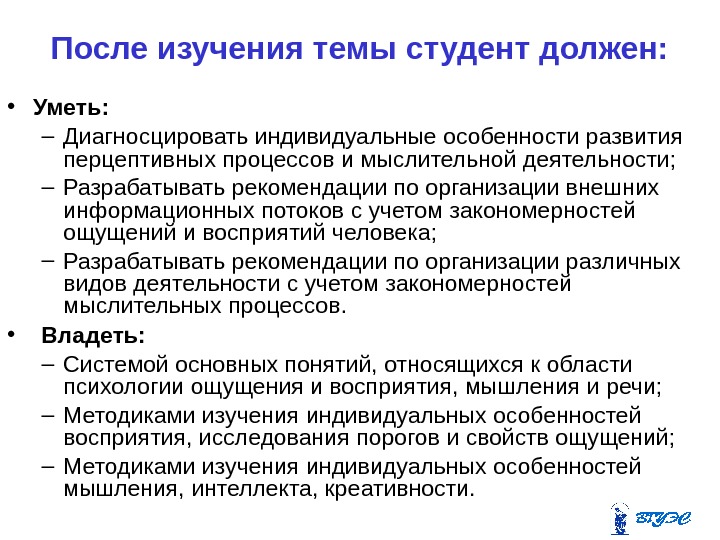 После изучения темы студент должен:

• Уметь:
– Диагносцировать индивидуальные особенности развития перцептивных процессов и мыслительной деятельности;
– Разрабатывать рекомендации по организации внешних информационных потоков с учетом закономерностей ощущений и восприятий человека;
– Разрабатывать рекомендации по организации различных видов деятельности с учетом закономерностей мыслительных процессов.

• Владеть:
– Системой основных понятий, относящихся к области психологии ощущения и восприятия, мышления и речи;
– Методиками изучения индивидуальных особенностей восприятия, исследования порогов и свойств ощущений;
– Методиками изучения индивидуальных особенностей мышления, интеллекта, креативности.

ВГУЭС